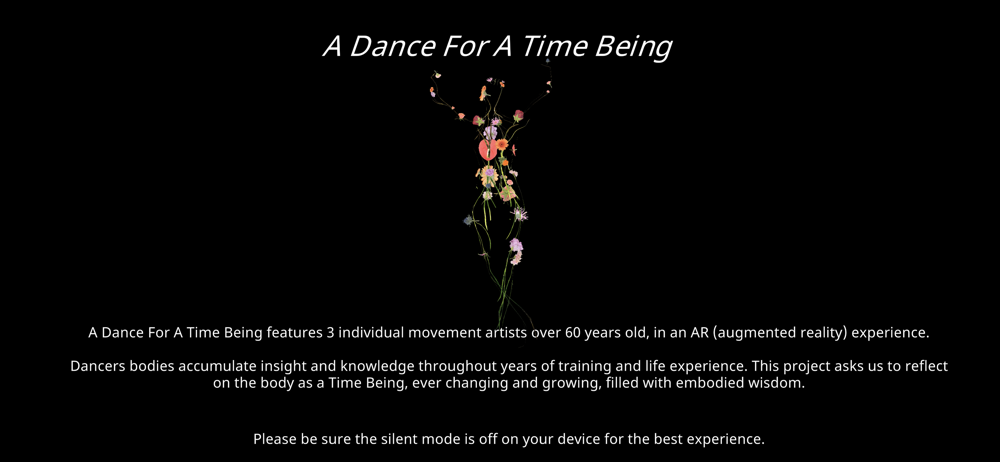 A Dance For A Time Being

A Dance For A Time Being features 3 individual movement artists over 60 years old, in an AR (augmented reality) experience.

Dancers bodies accumulate insight and knowledge throughout years of training and life experience. This project asks us to reflect on the body as a Time Being, ever changing and growing, filled with embodied wisdom.

Please be sure the silent mode is off on your device for the best experience.